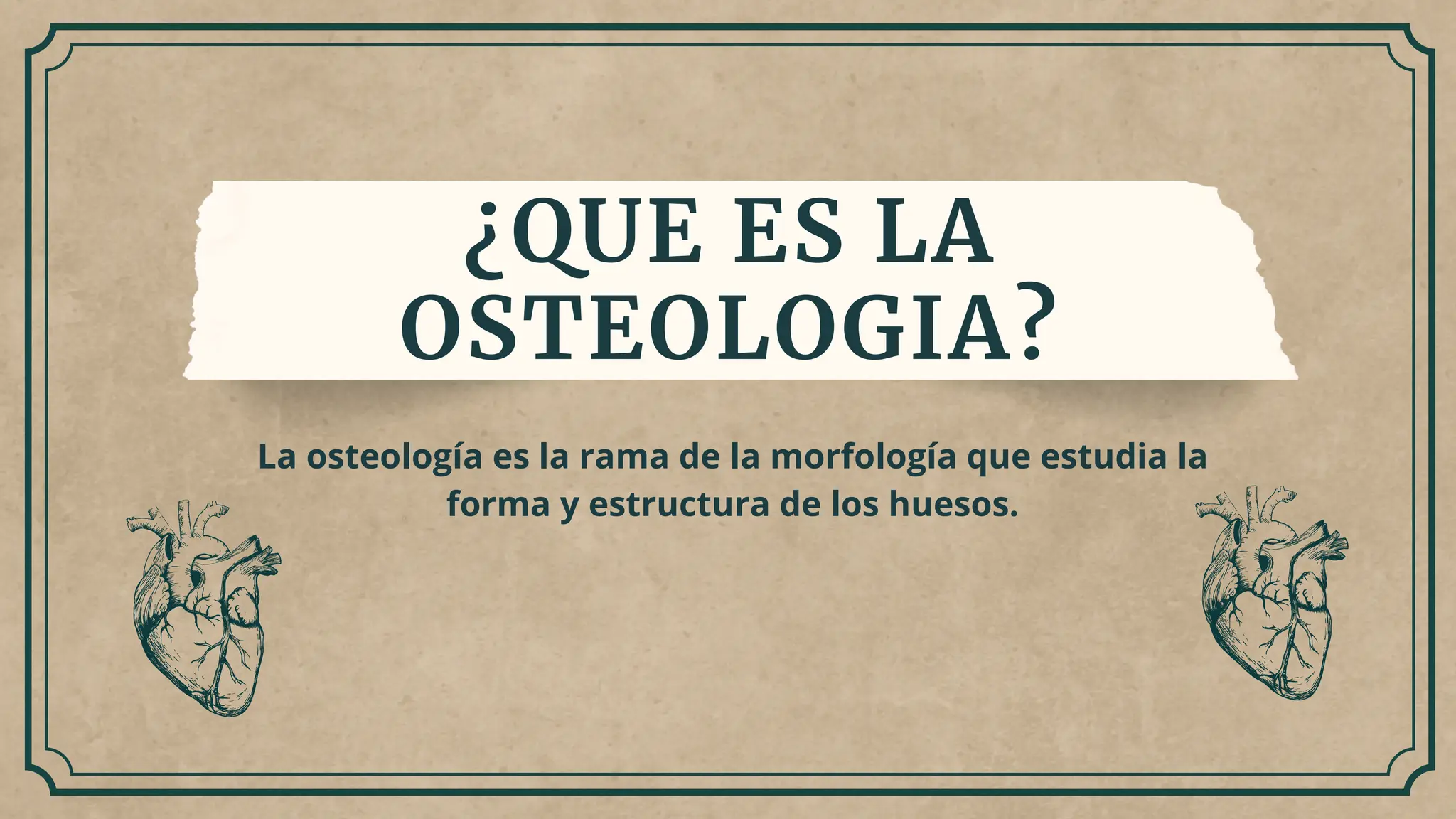 ¿QUE ES LA OSTEOLOGIA?

La osteología es la rama de la morfología que estudia la forma y estructura de los huesos.